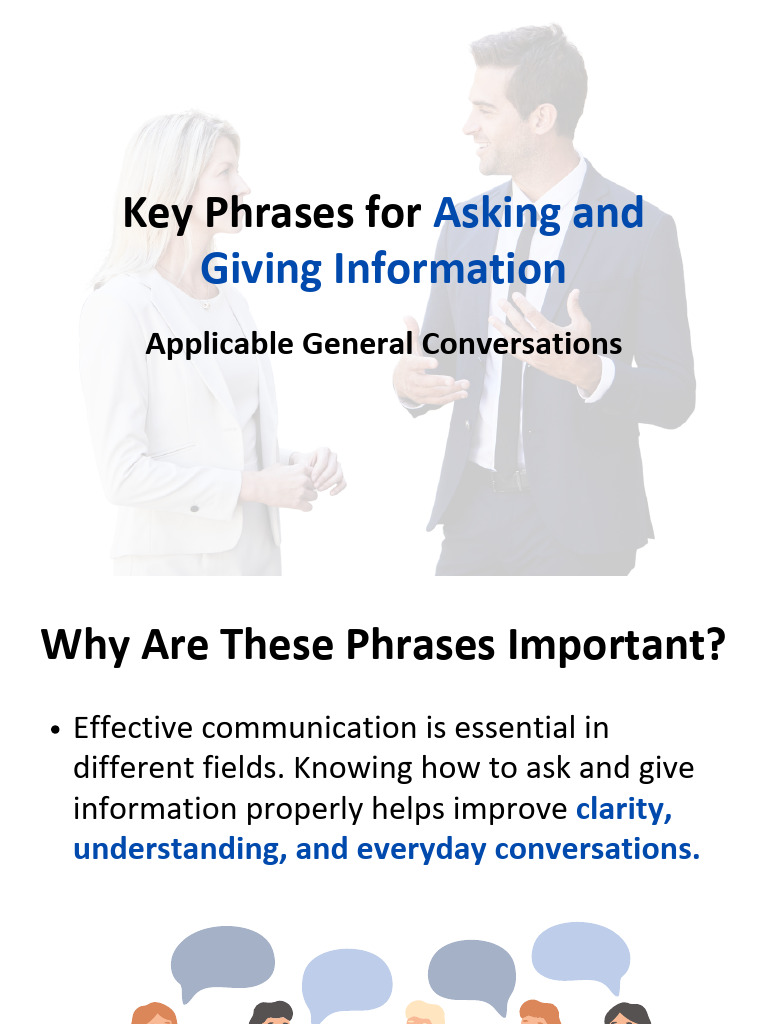 Key Phrases for Asking and Giving Information

Applicable General Conversations

Why Are These Phrases Important?

• Effective communication is essential in different fields. Knowing how to ask and give information properly helps improve clarity, understanding, and everyday conversations.